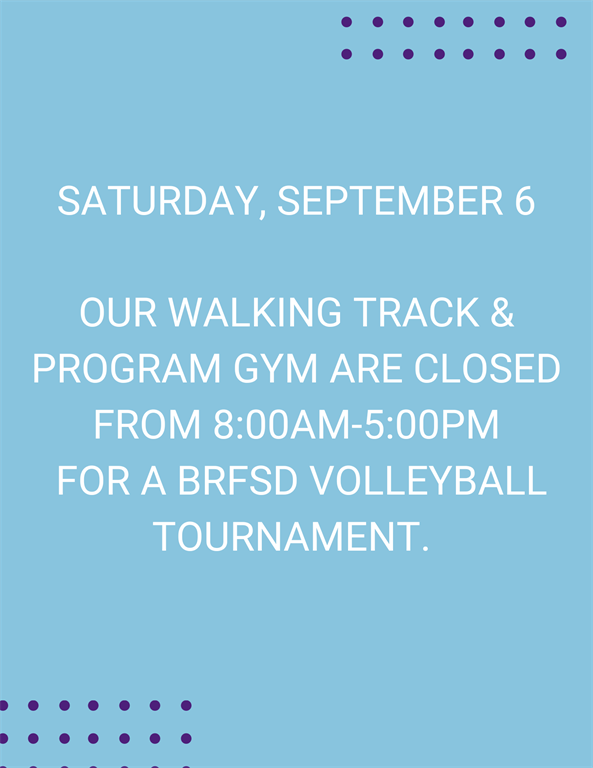 SATURDAY, SEPTEMBER 6

OUR WALKING TRACK & PROGRAM GYM ARE CLOSED FROM 8:00AM-5:00PM FOR A BRFSD VOLLEYBALL TOURNAMENT.